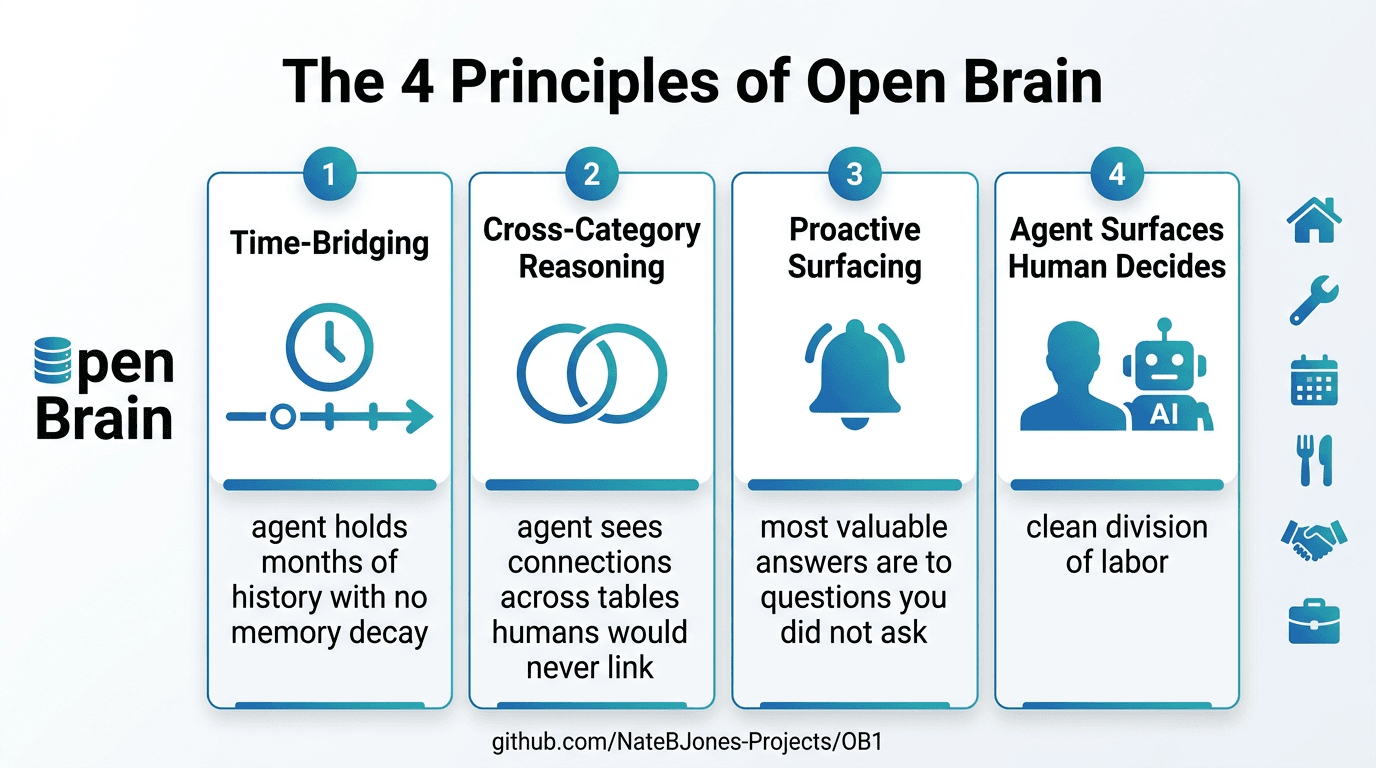 The 4 Principles of Open Brain

Open Brain

1
Time-Bridging
agent holds months of history with no memory decay

2
Cross-Category Reasoning
agent sees connections across tables humans would never link

3
Proactive Surfacing
most valuable answers are to questions you did not ask

4
Agent Surfaces Human Decides
AI
clean division of labor

github.com/NateBJones-Projects/OB1